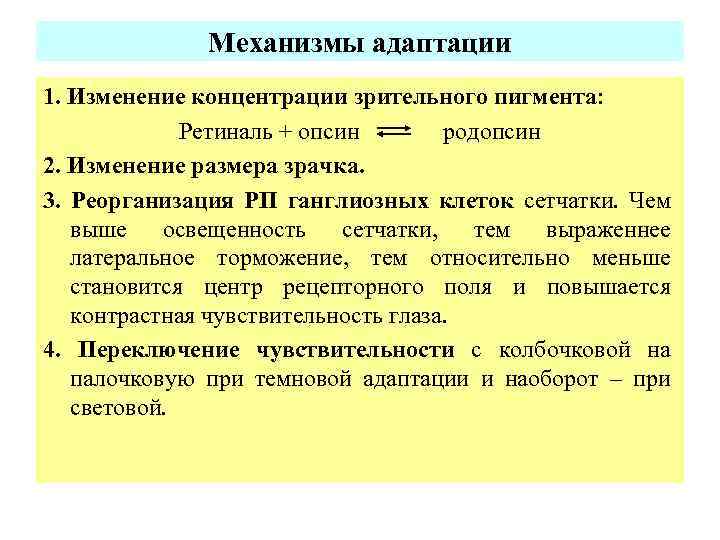 Механизмы адаптации

1. Изменение концентрации зрительного пигмента:

Ретиналь + опсин $\rightleftarrows$ родопсин

2. Изменение размера зрачка.

3. Реорганизация РП ганглиозных клеток сетчатки. Чем выше освещенность сетчатки, тем выраженнее латеральное торможение, тем относительно меньше становится центр рецепторного поля и повышается контрастная чувствительность глаза.

4. Переключение чувствительности с колбочковой на палочковую при темновой адаптации и наоборот – при световой.